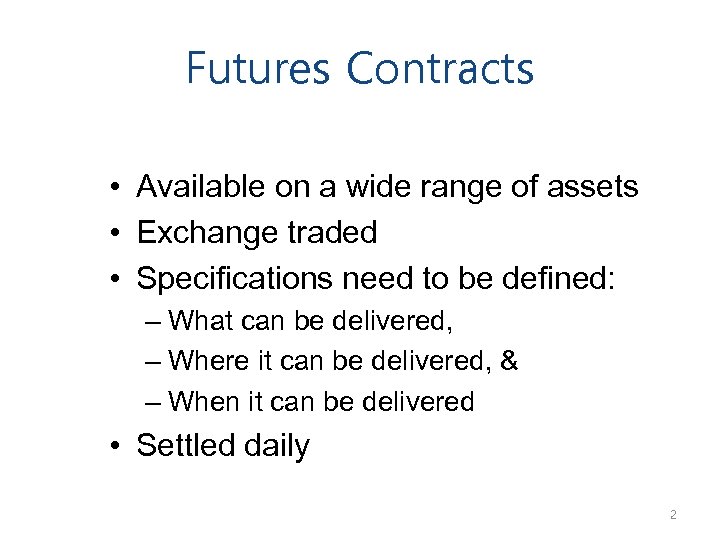 Futures Contracts

• Available on a wide range of assets
• Exchange traded
• Specifications need to be defined:
– What can be delivered,
– Where it can be delivered, &
– When it can be delivered
• Settled daily

2